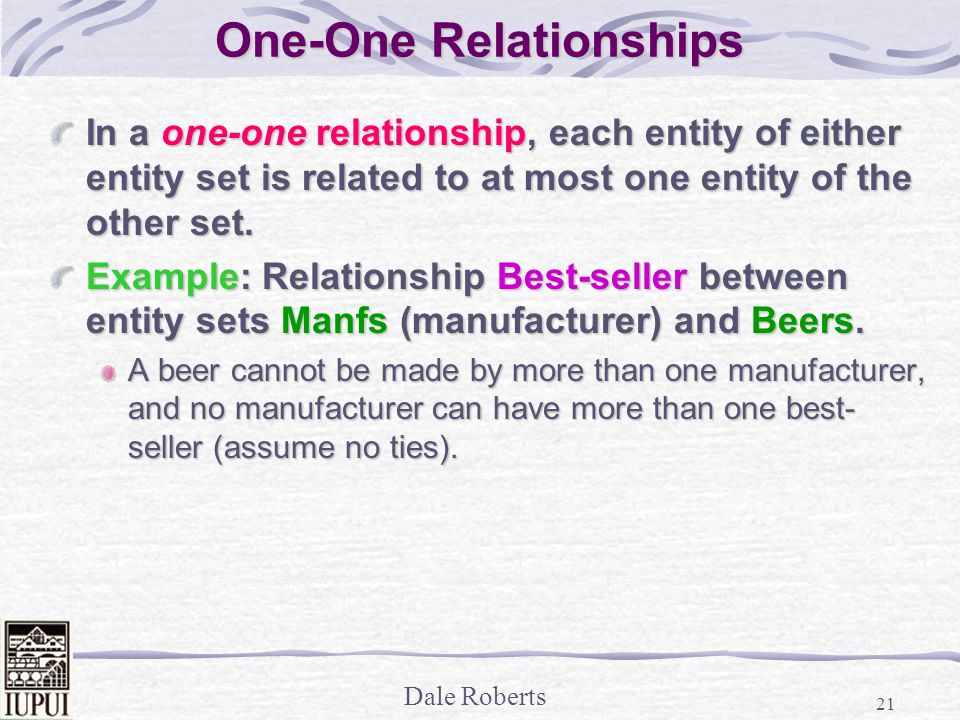 One-One Relationships

In a one-one relationship, each entity of either entity set is related to at most one entity of the other set.

Example: Relationship Best-seller between entity sets Manfs (manufacturer) and Beers.

A beer cannot be made by more than one manufacturer, and no manufacturer can have more than one best-seller (assume no ties).

IUPUI

Dale Roberts

21